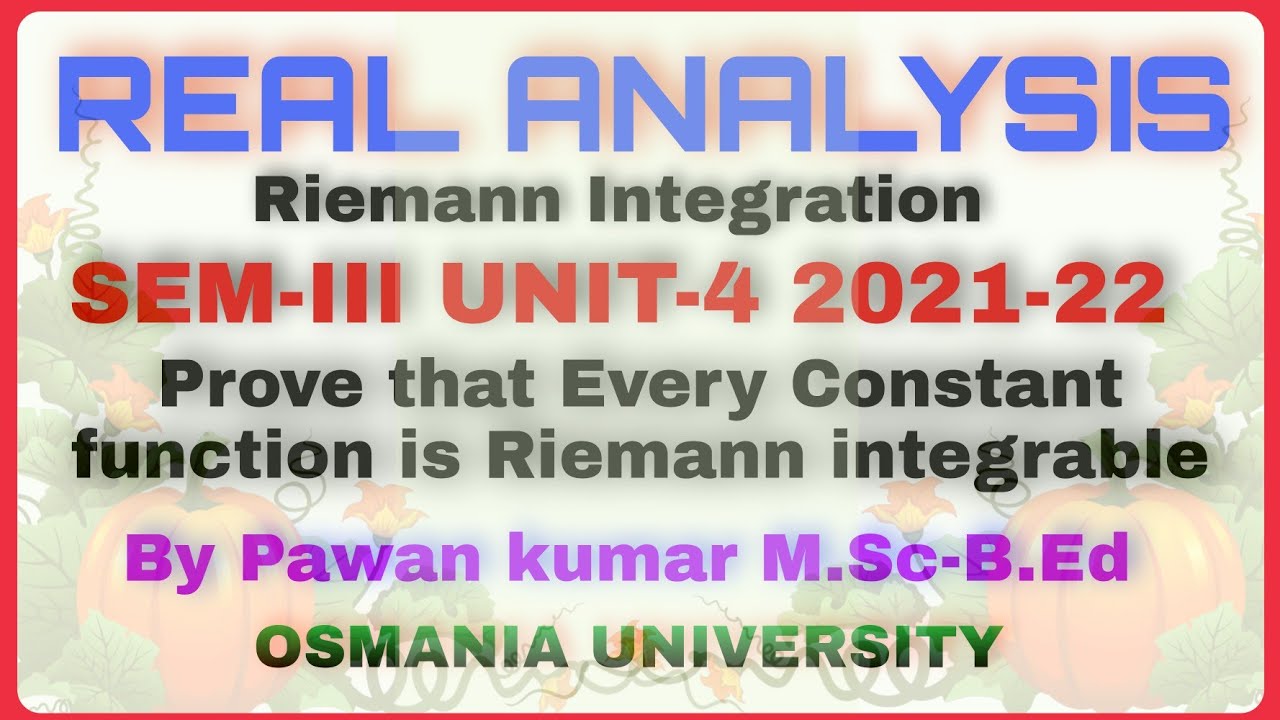 REAL ANALYSIS
Riemann Integration
SEM-III UNIT-4 2021-22
Prove that Every Constant function is Riemann integrable
By Pawan kumar M.Sc-B.Ed
OSMANIA UNIVERSITY